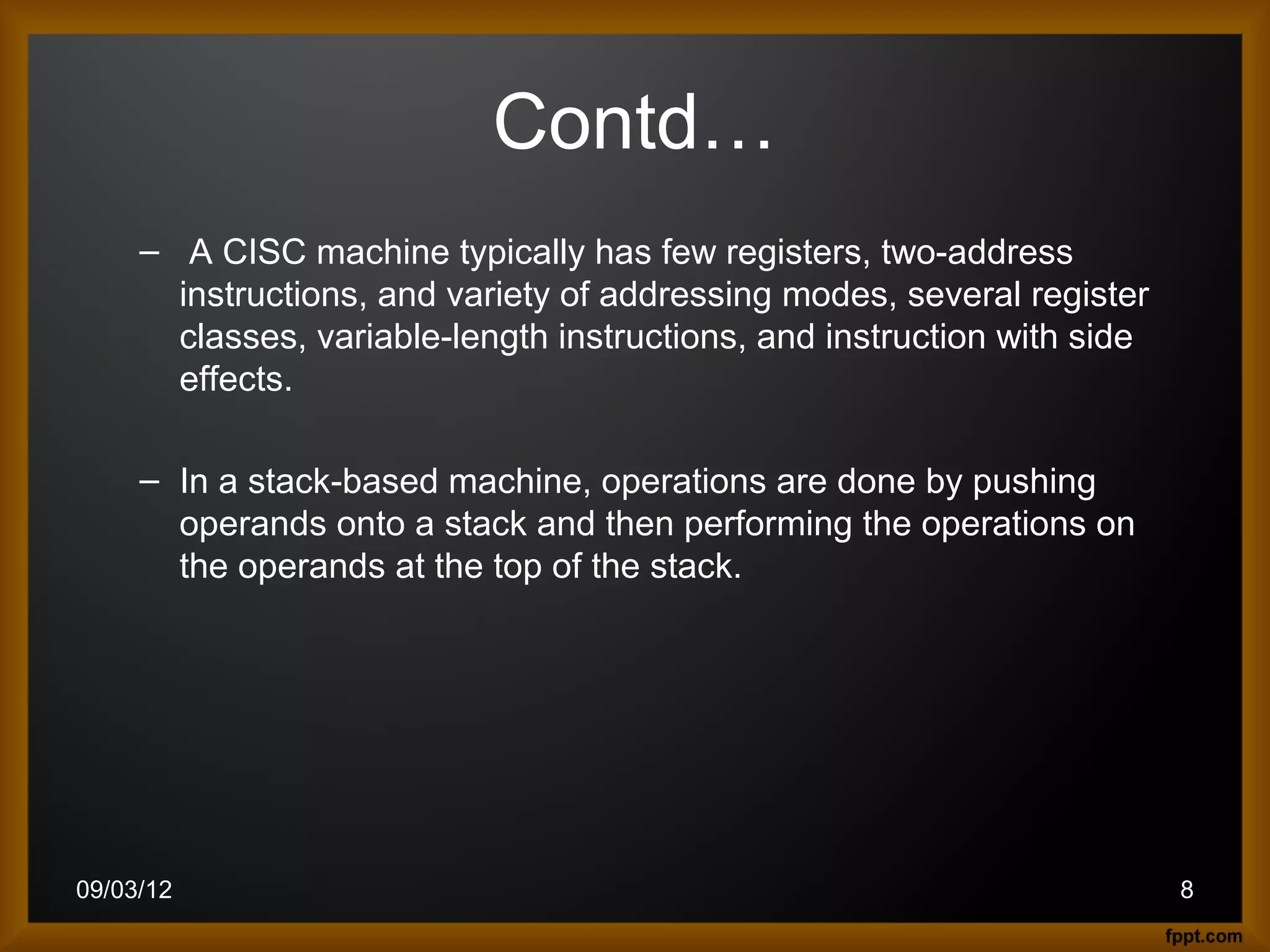 Contd…

– A CISC machine typically has few registers, two-address instructions, and variety of addressing modes, several register classes, variable-length instructions, and instruction with side effects.

– In a stack-based machine, operations are done by pushing operands onto a stack and then performing the operations on the operands at the top of the stack.

09/03/12

8

fppt.com